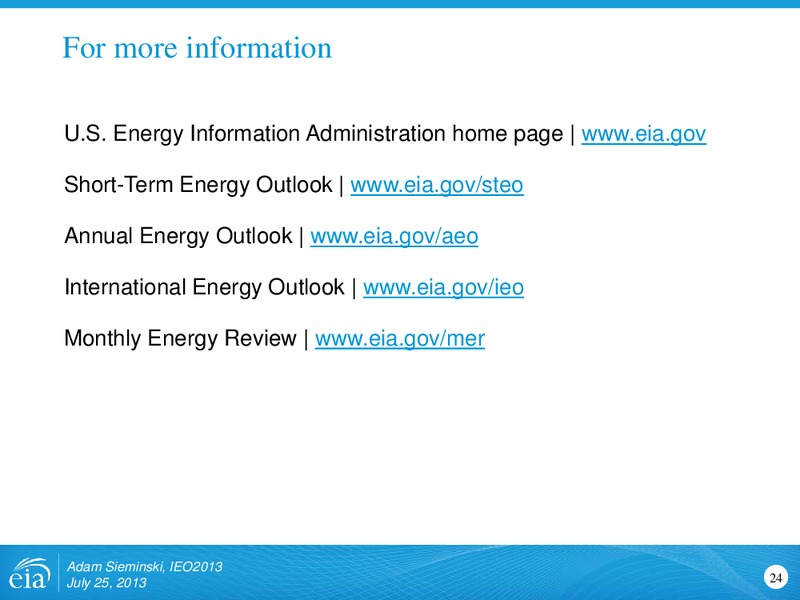 For more information

U.S. Energy Information Administration home page | www.eia.gov

Short-Term Energy Outlook | www.eia.gov/steo

Annual Energy Outlook | www.eia.gov/aeo

International Energy Outlook | www.eia.gov/ieo

Monthly Energy Review | www.eia.gov/mer

eia

Adam Sieminski, IEO2013
July 25, 2013

24